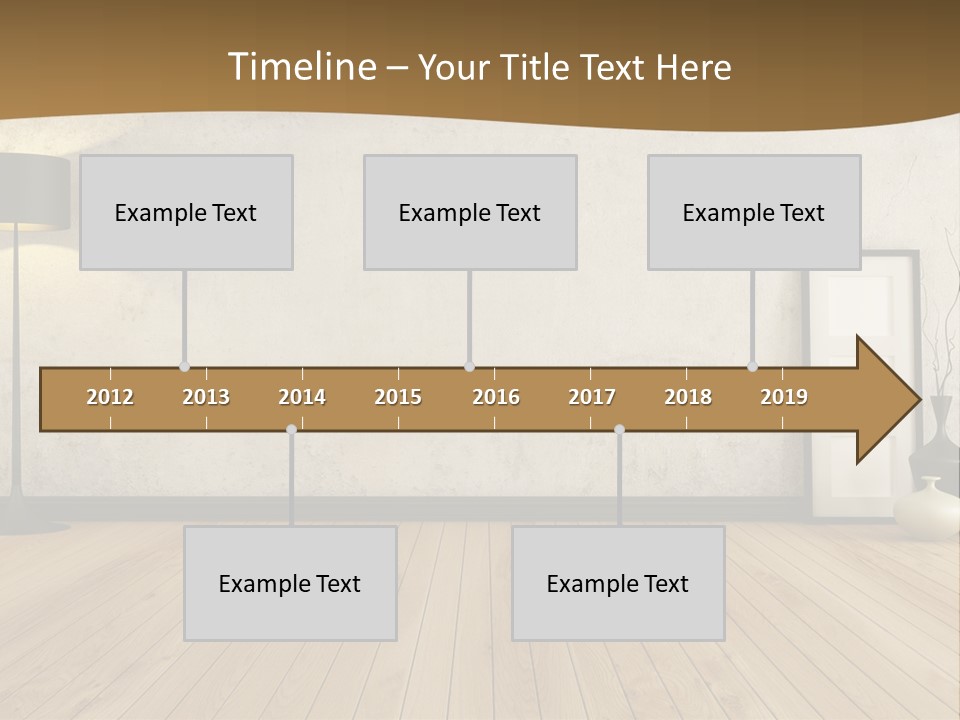 Timeline – Your Title Text Here

Example Text

Example Text

Example Text

2012 2013 2014 2015 2016 2017 2018 2019

Example Text

Example Text